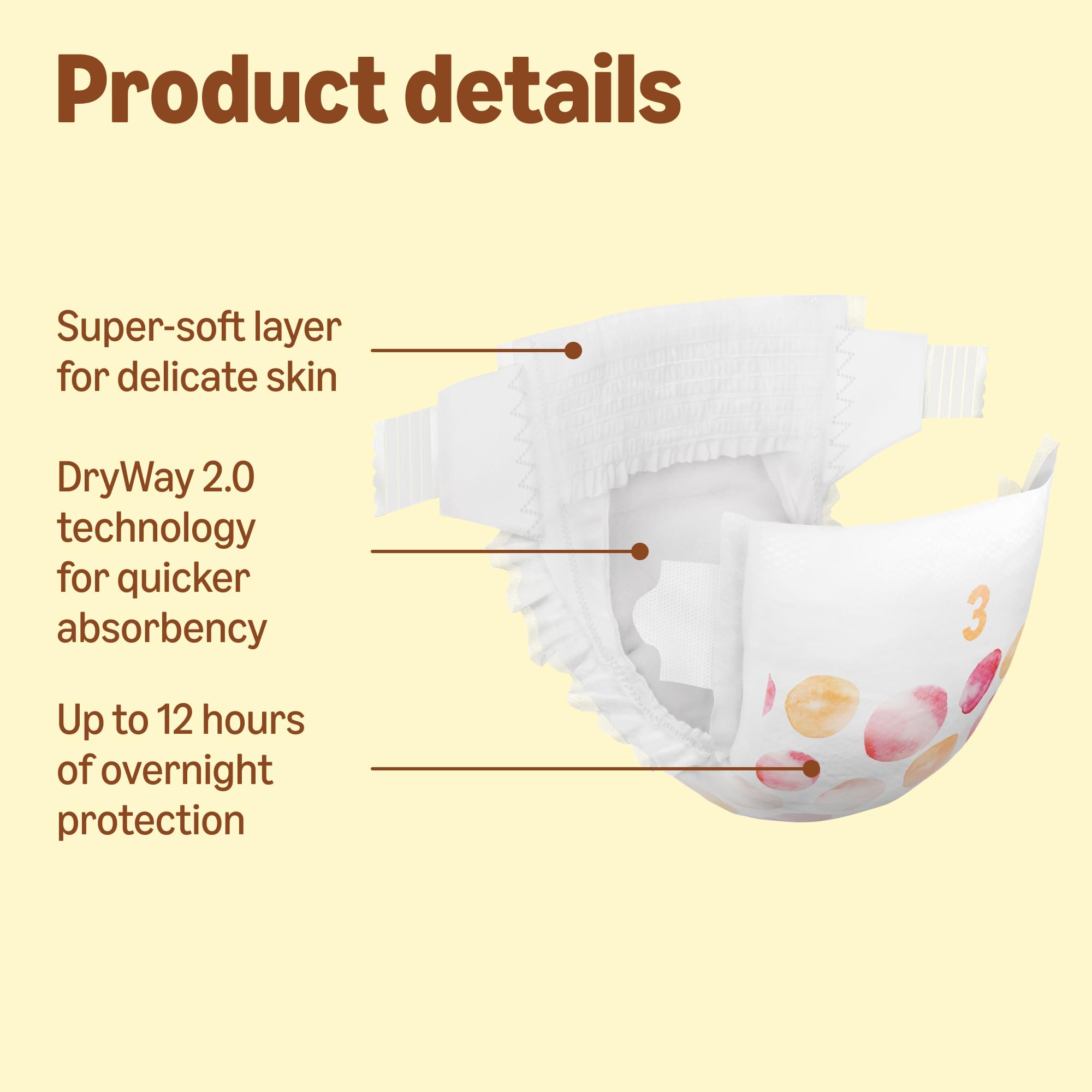 Product details

Super-soft layer for delicate skin

DryWay 2.0 technology for quicker absorbency

Up to 12 hours of overnight protection

3